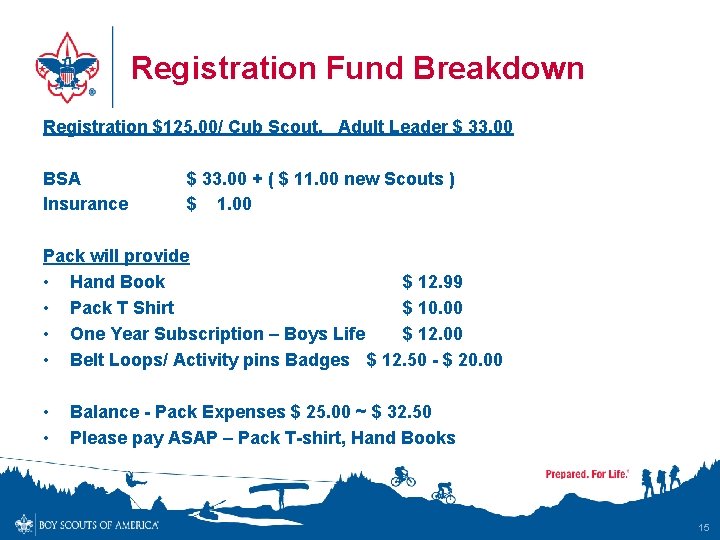 Registration Fund Breakdown

Registration $125.00/ Cub Scout. Adult Leader $ 33.00

BSA $ 33.00 + ( $ 11.00 new Scouts )
Insurance $ 1.00

Pack will provide
• Hand Book $ 12.99
• Pack T Shirt $ 10.00
• One Year Subscription – Boys Life $ 12.00
• Belt Loops/ Activity pins Badges $ 12.50 - $ 20.00

• Balance - Pack Expenses $ 25.00 ~ $ 32.50
• Please pay ASAP – Pack T-shirt, Hand Books

Prepared. For Life.®

BOY SCOUTS OF AMERICA®

15